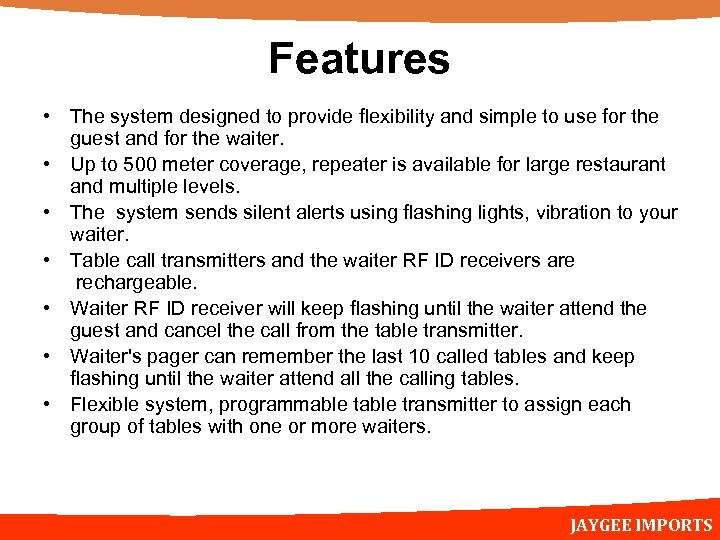 Features

• The system designed to provide flexibility and simple to use for the guest and for the waiter.
• Up to 500 meter coverage, repeater is available for large restaurant and multiple levels.
• The system sends silent alerts using flashing lights, vibration to your waiter.
• Table call transmitters and the waiter RF ID receivers are rechargeable.
• Waiter RF ID receiver will keep flashing until the waiter attend the guest and cancel the call from the table transmitter.
• Waiter's pager can remember the last 10 called tables and keep flashing until the waiter attend all the calling tables.
• Flexible system, programmable table transmitter to assign each group of tables with one or more waiters.

JAYGEE IMPORTS